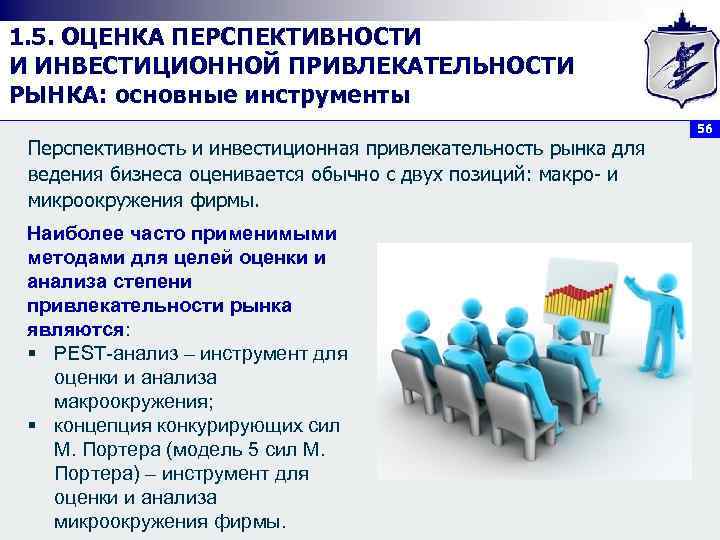 1.5. ОЦЕНКА ПЕРСПЕКТИВНОСТИ И ИНВЕСТИЦИОННОЙ ПРИВЛЕКАТЕЛЬНОСТИ РЫНКА: основные инструменты

56

Перспективность и инвестиционная привлекательность рынка для ведения бизнеса оценивается обычно с двух позиций: макро- и микроокружения фирмы.

Наиболее часто применимыми методами для целей оценки и анализа степени привлекательности рынка являются:
▪ PEST-анализ – инструмент для оценки и анализа макроокружения;
▪ концепция конкурирующих сил М. Портера (модель 5 сил М. Портера) – инструмент для оценки и анализа микроокружения фирмы.